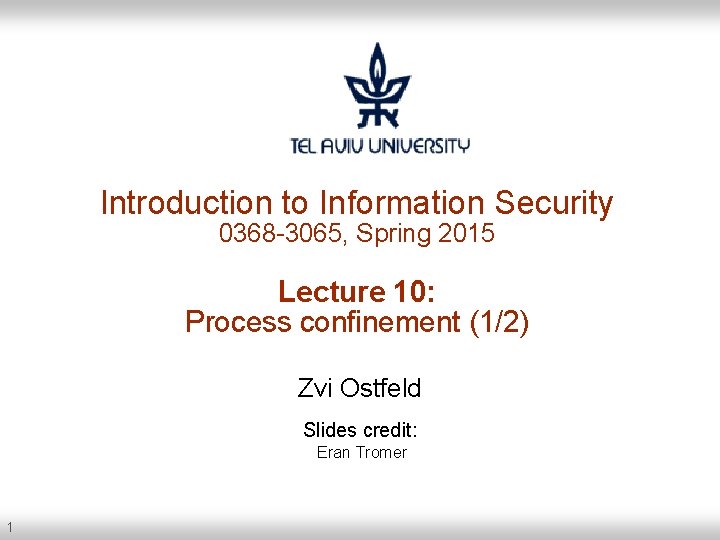 TEL AVIV UNIVERSITY

Introduction to Information Security
0368-3065, Spring 2015

Lecture 10:
Process confinement (1/2)

Zvi Ostfeld

Slides credit:
Eran Tromer

1